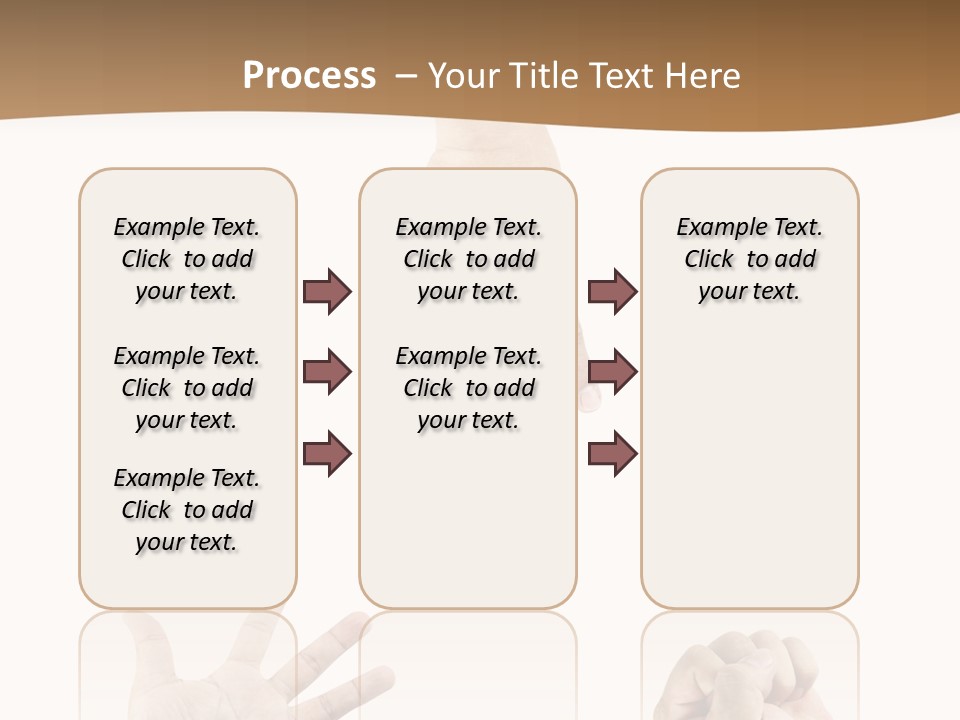 Process – Your Title Text Here

Example Text. Click to add your text.

Example Text. Click to add your text.

Example Text. Click to add your text.

Example Text. Click to add your text.

Example Text. Click to add your text.

Example Text. Click to add your text.